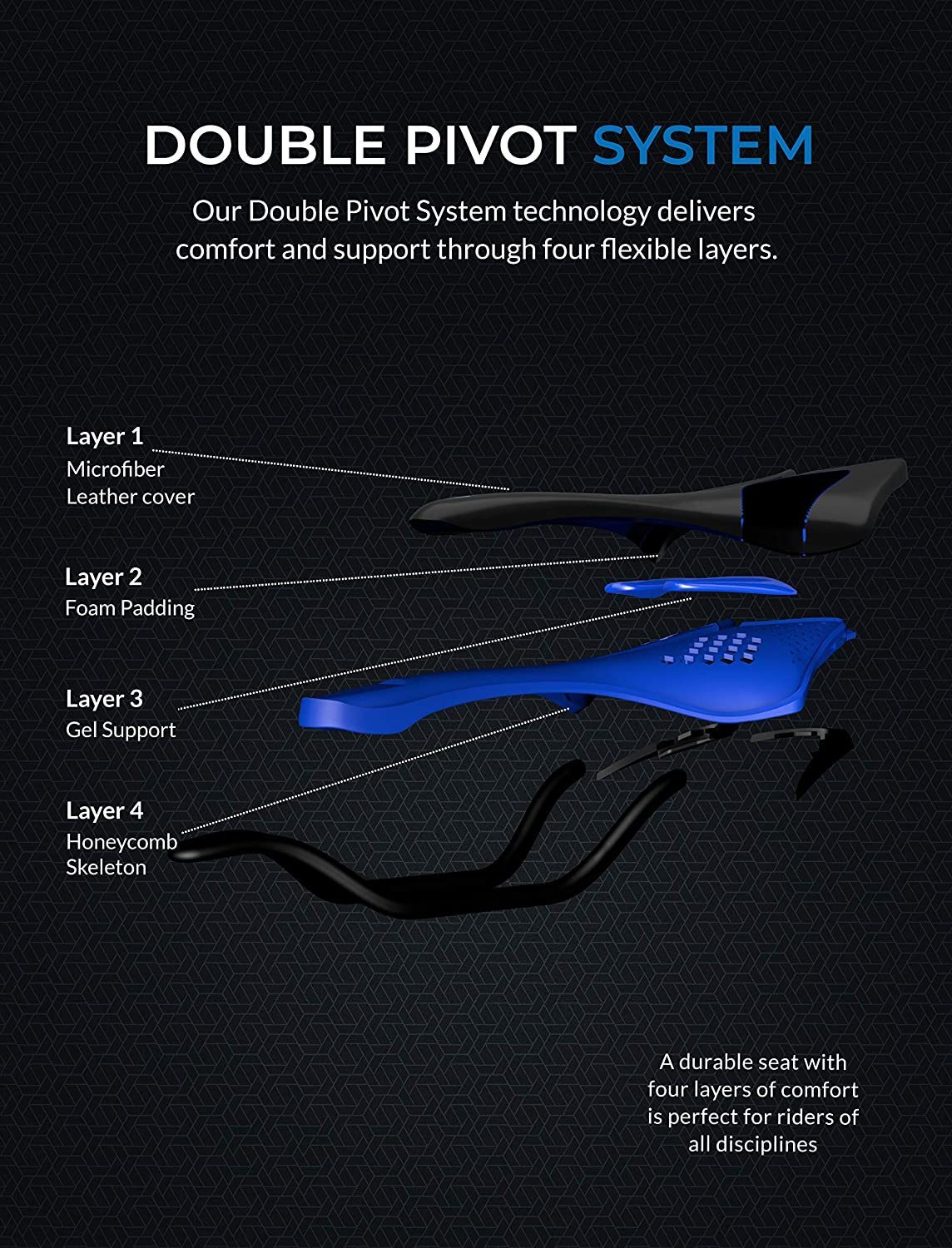 DOUBLE PIVOT SYSTEM

Our Double Pivot System technology delivers comfort and support through four flexible layers.

Layer 1
Microfiber Leather cover

Layer 2
Foam Padding

Layer 3
Gel Support

Layer 4
Honeycomb Skeleton

A durable seat with four layers of comfort is perfect for riders of all disciplines